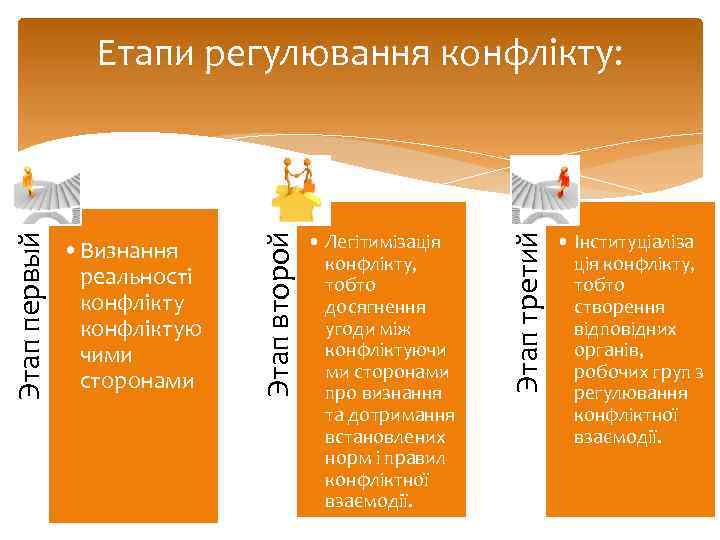 Етапи регулювання конфлікту:

Этап первый

• Визнання реальності конфлікту конфліктуючими сторонами

Этап второй

• Легітимізація конфлікту, тобто досягнення угоди між конфліктуючими сторонами про визнання та дотримання встановлених норм і правил конфліктної взаємодії.

Этап третий

• Інституціалізація конфлікту, тобто створення відповідних органів, робочих груп з регулювання конфліктної взаємодії.